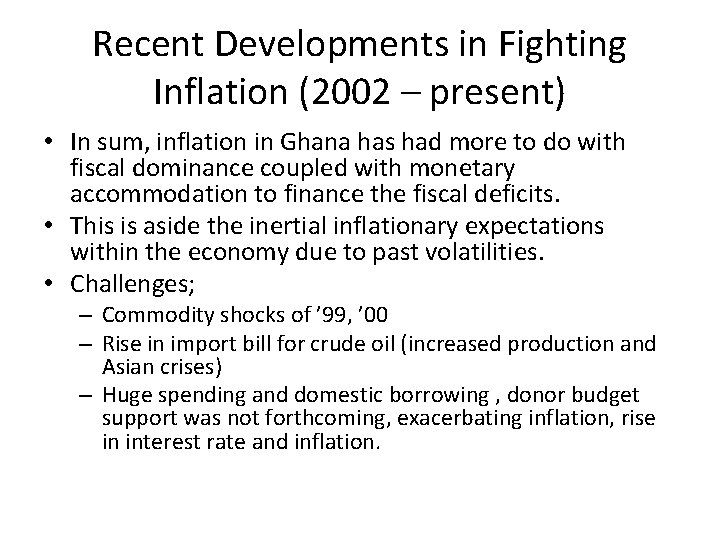 Recent Developments in Fighting Inflation (2002 – present)

• In sum, inflation in Ghana has had more to do with fiscal dominance coupled with monetary accommodation to finance the fiscal deficits.
• This is aside the inertial inflationary expectations within the economy due to past volatilities.
• Challenges;
– Commodity shocks of ’99, ’00
– Rise in import bill for crude oil (increased production and Asian crises)
– Huge spending and domestic borrowing , donor budget support was not forthcoming, exacerbating inflation, rise in interest rate and inflation.